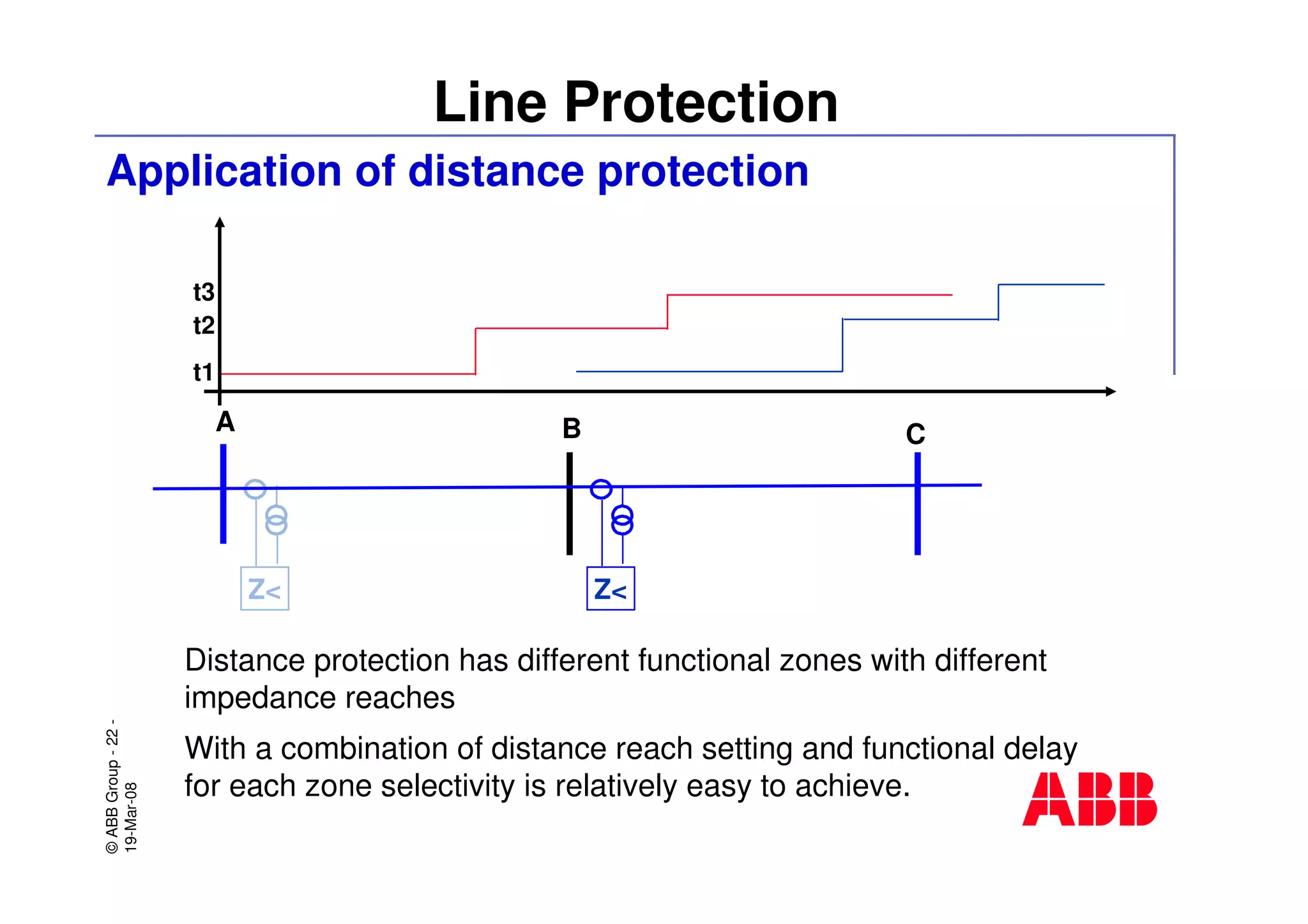 Line Protection

Application of distance protection

t3
t2
t1

A
B
C

Z<
Z<

Distance protection has different functional zones with different impedance reaches

With a combination of distance reach setting and functional delay for each zone selectivity is relatively easy to achieve.

© ABB Group - 22 -
19-Mar-08

ABB